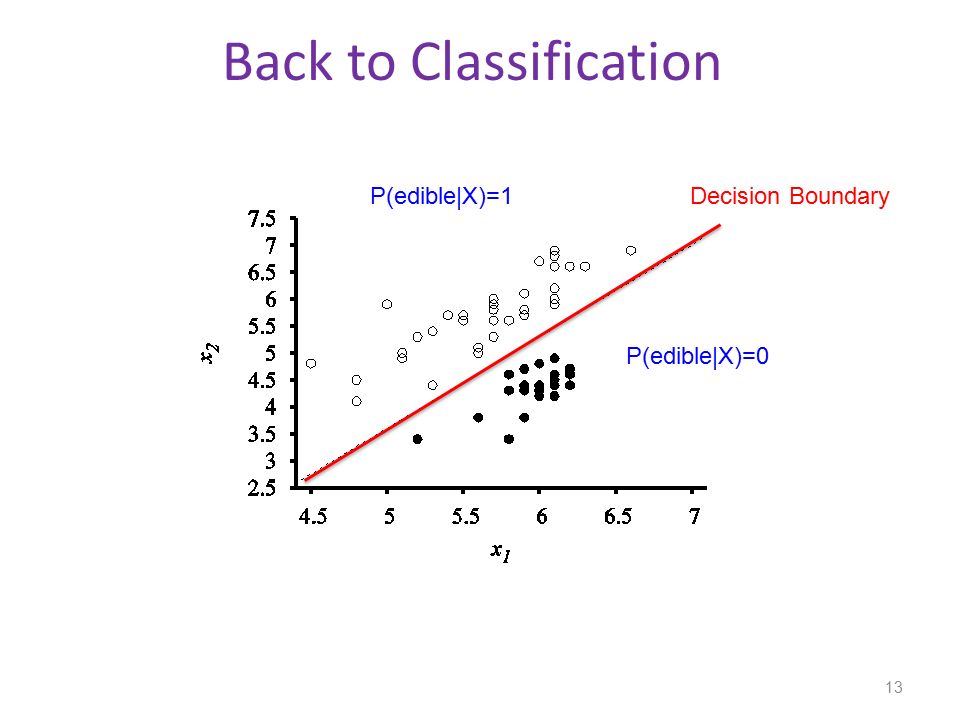 Back to Classification

P(edible|X)=1

Decision Boundary

P(edible|X)=0

7.5
7
6.5
6
5.5
5
4.5
4
3.5
3
2.5

$x_2$

4.5 5 5.5 6 6.5 7

$x_1$

13